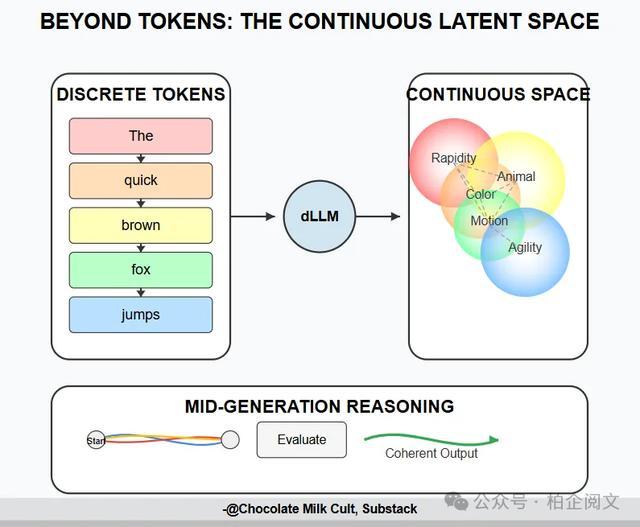 BEYOND TOKENS: THE CONTINUOUS LATENT SPACE

DISCRETE TOKENS

The

quick

brown

fox

jumps

dLLM

CONTINUOUS SPACE

Rapidity

Animal

Color

Motion

Agility

MID-GENERATION REASONING

Start

Evaluate

Coherent Output

-@Chocolate Milk Cult, Substack

公众号 · 柏企阅文